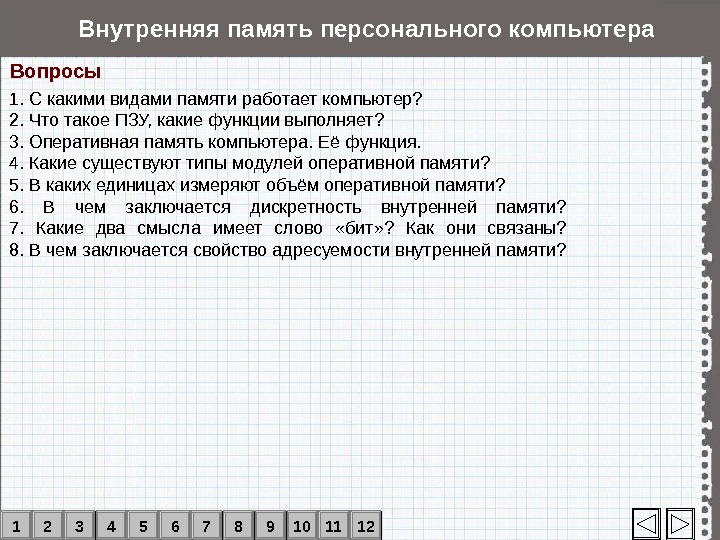 Внутренняя память персонального компьютера

Вопросы

1. С какими видами памяти работает компьютер?
2. Что такое ПЗУ, какие функции выполняет?
3. Оперативная память компьютера. Её функция.
4. Какие существуют типы модулей оперативной памяти?
5. В каких единицах измеряют объём оперативной памяти?
6. В чем заключается дискретность внутренней памяти?
7. Какие два смысла имеет слово «бит»? Как они связаны?
8. В чем заключается свойство адресуемости внутренней памяти?

1 2 3 4 5 6 7 8 9 10 11 12